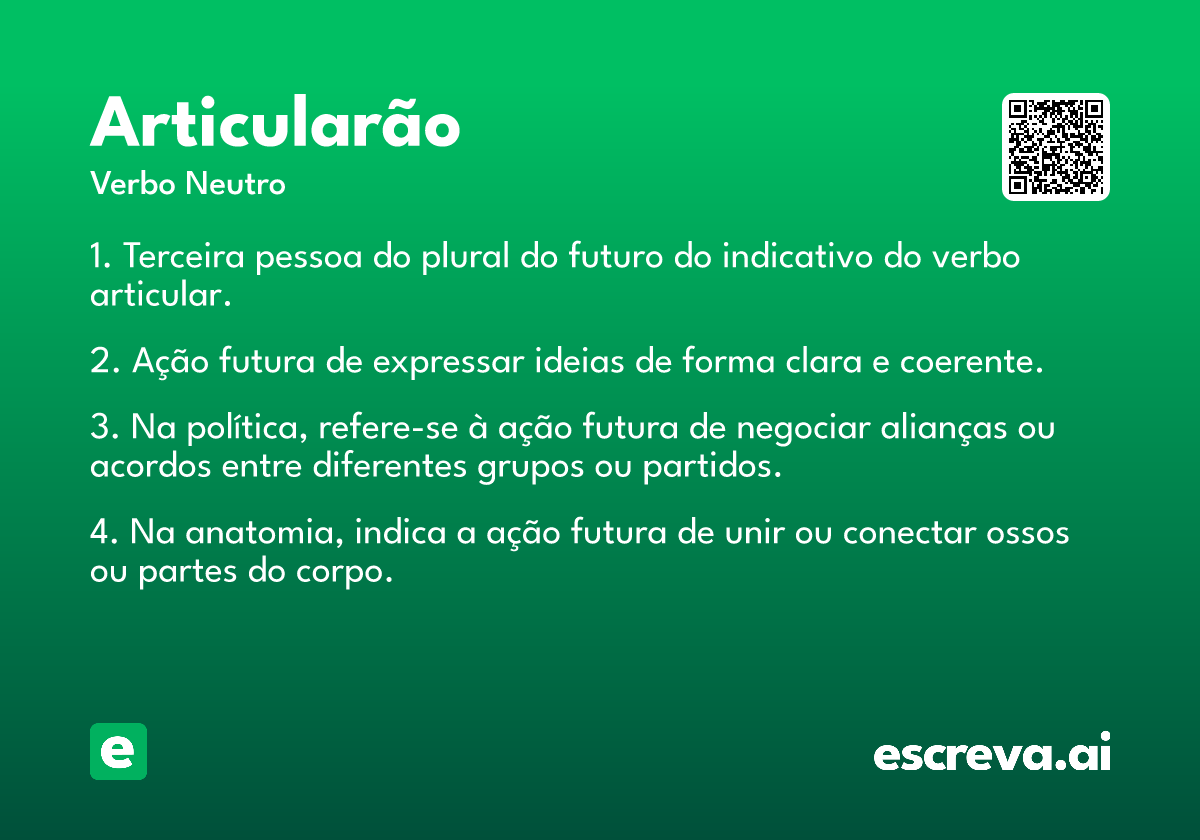 Articularão
Verbo Neutro

1. Terceira pessoa do plural do futuro do indicativo do verbo articular.

2. Ação futura de expressar ideias de forma clara e coerente.

3. Na política, refere-se à ação futura de negociar alianças ou acordos entre diferentes grupos ou partidos.

4. Na anatomia, indica a ação futura de unir ou conectar ossos ou partes do corpo.

e

escreva.ai